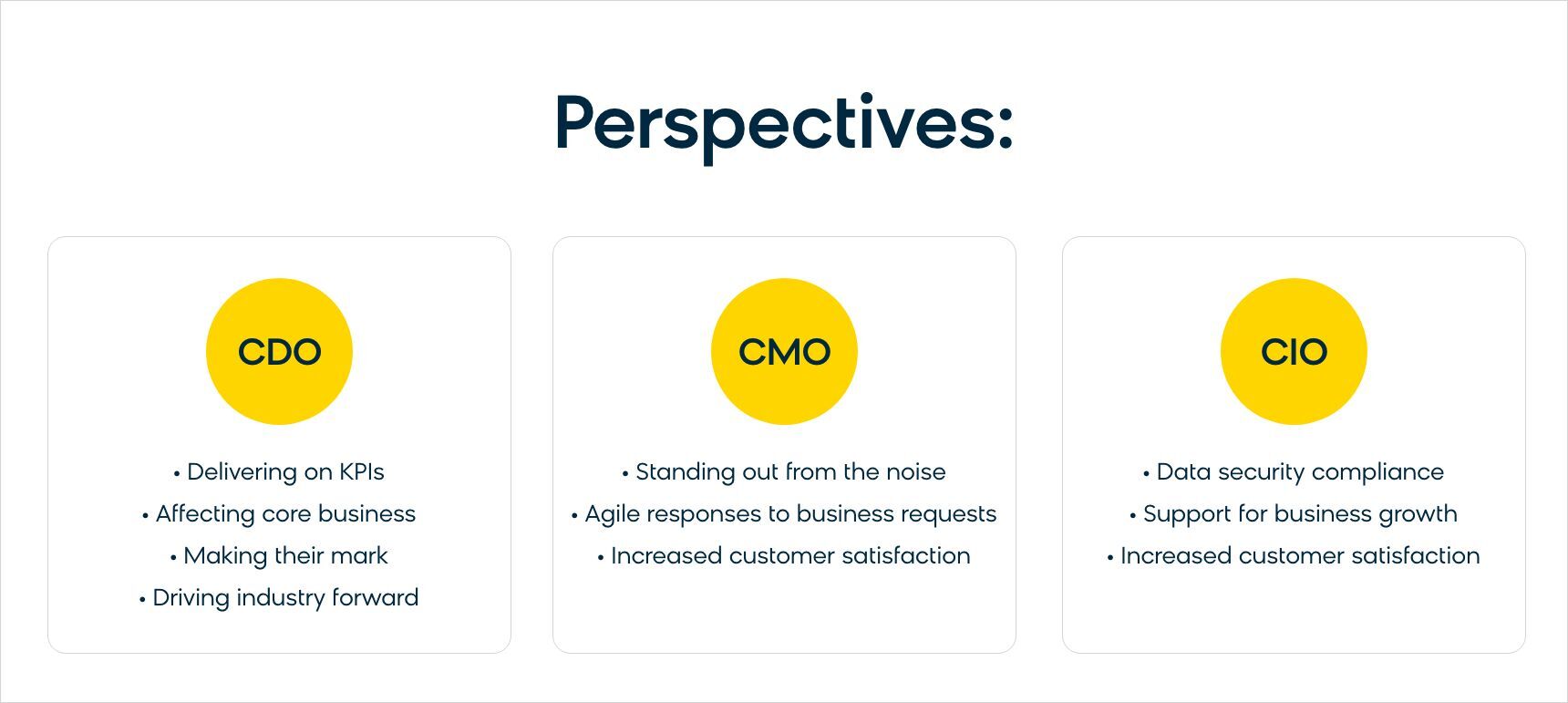 Perspectives:

CDO

• Delivering on KPIs
• Affecting core business
• Making their mark
• Driving industry forward

CMO

• Standing out from the noise
• Agile responses to business requests
• Increased customer satisfaction

CIO

• Data security compliance
• Support for business growth
• Increased customer satisfaction